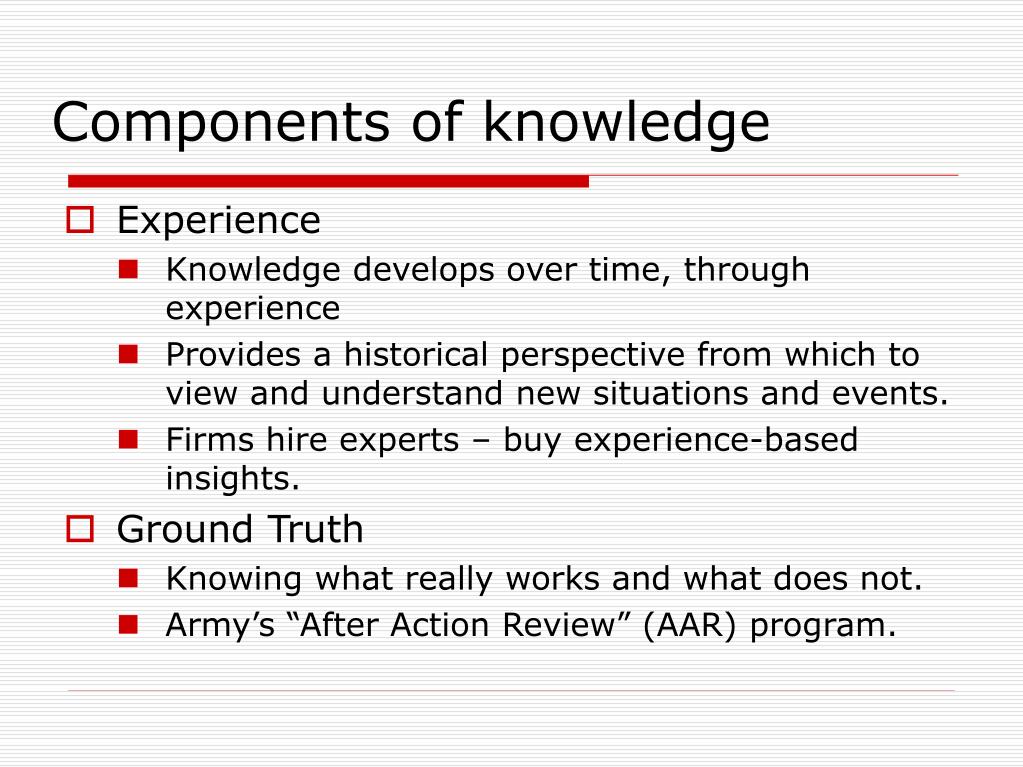 Components of knowledge

Experience

Knowledge develops over time, through experience

Provides a historical perspective from which to view and understand new situations and events.

Firms hire experts – buy experience-based insights.

Ground Truth

Knowing what really works and what does not.

Army’s “After Action Review” (AAR) program.